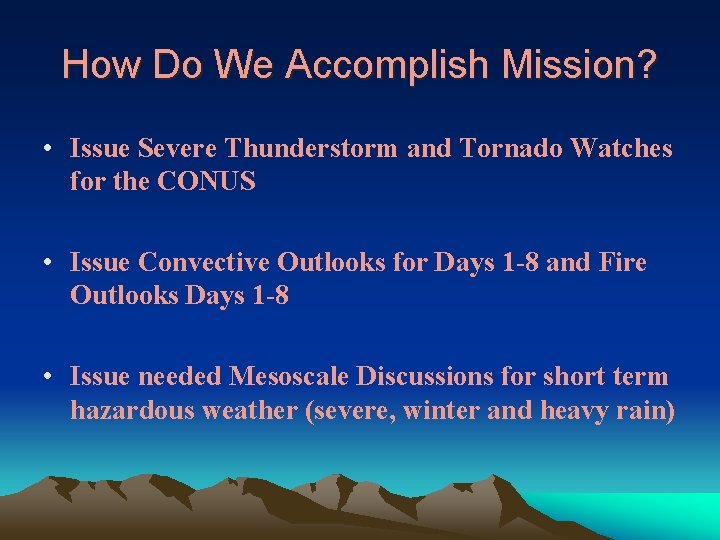 How Do We Accomplish Mission?

• Issue Severe Thunderstorm and Tornado Watches for the CONUS

• Issue Convective Outlooks for Days 1-8 and Fire Outlooks Days 1-8

• Issue needed Mesoscale Discussions for short term hazardous weather (severe, winter and heavy rain)